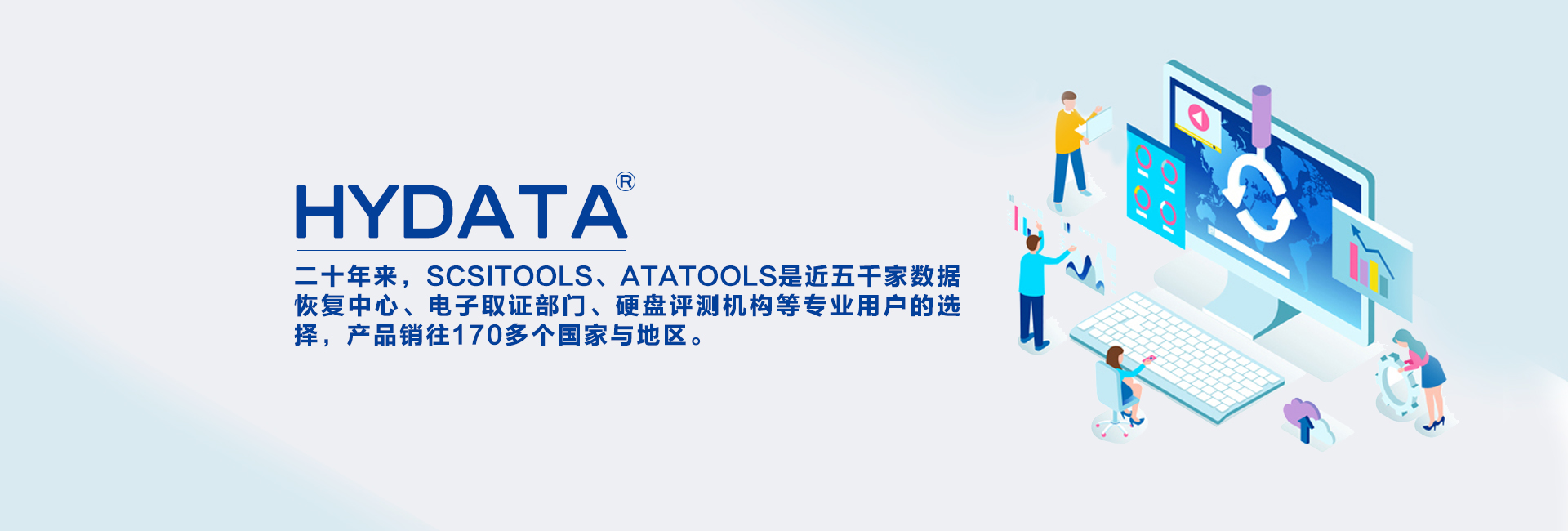 HYDATA®

二十年来，SCSITOOLS、ATATOOLS是近五千家数据恢复中心、电子取证部门、硬盘评测机构等专业用户的选择，产品销往170多个国家与地区。